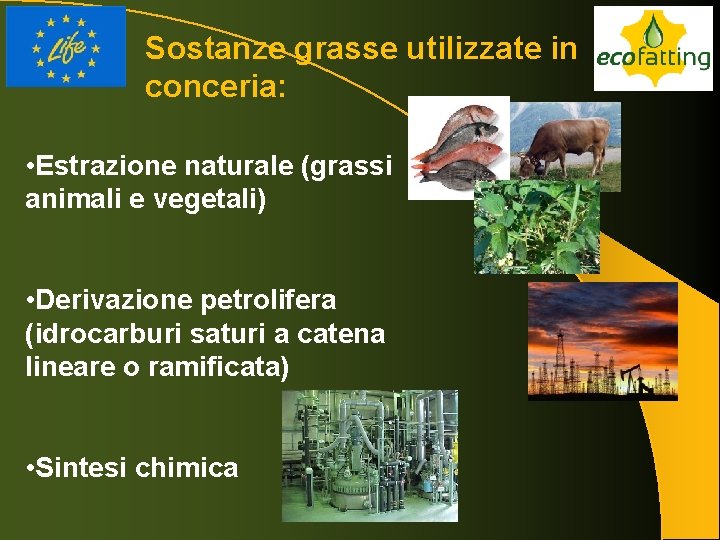 Life

Sostanze grasse utilizzate in conceria:

ecofatting

•Estrazione naturale (grassi animali e vegetali)

•Derivazione petrolifera (idrocarburi saturi a catena lineare o ramificata)

•Sintesi chimica